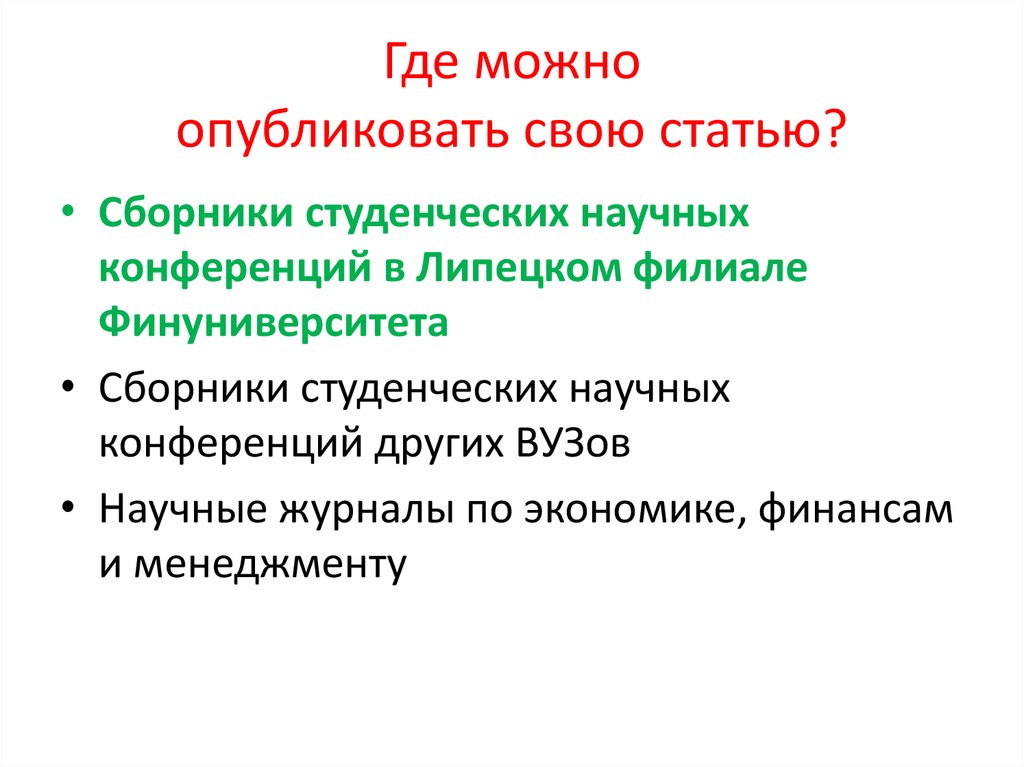 Где можно
опубликовать свою статью?

• Сборники студенческих научных конференций в Липецком филиале Финуниверситета

• Сборники студенческих научных конференций других ВУЗов

• Научные журналы по экономике, финансам и менеджменту